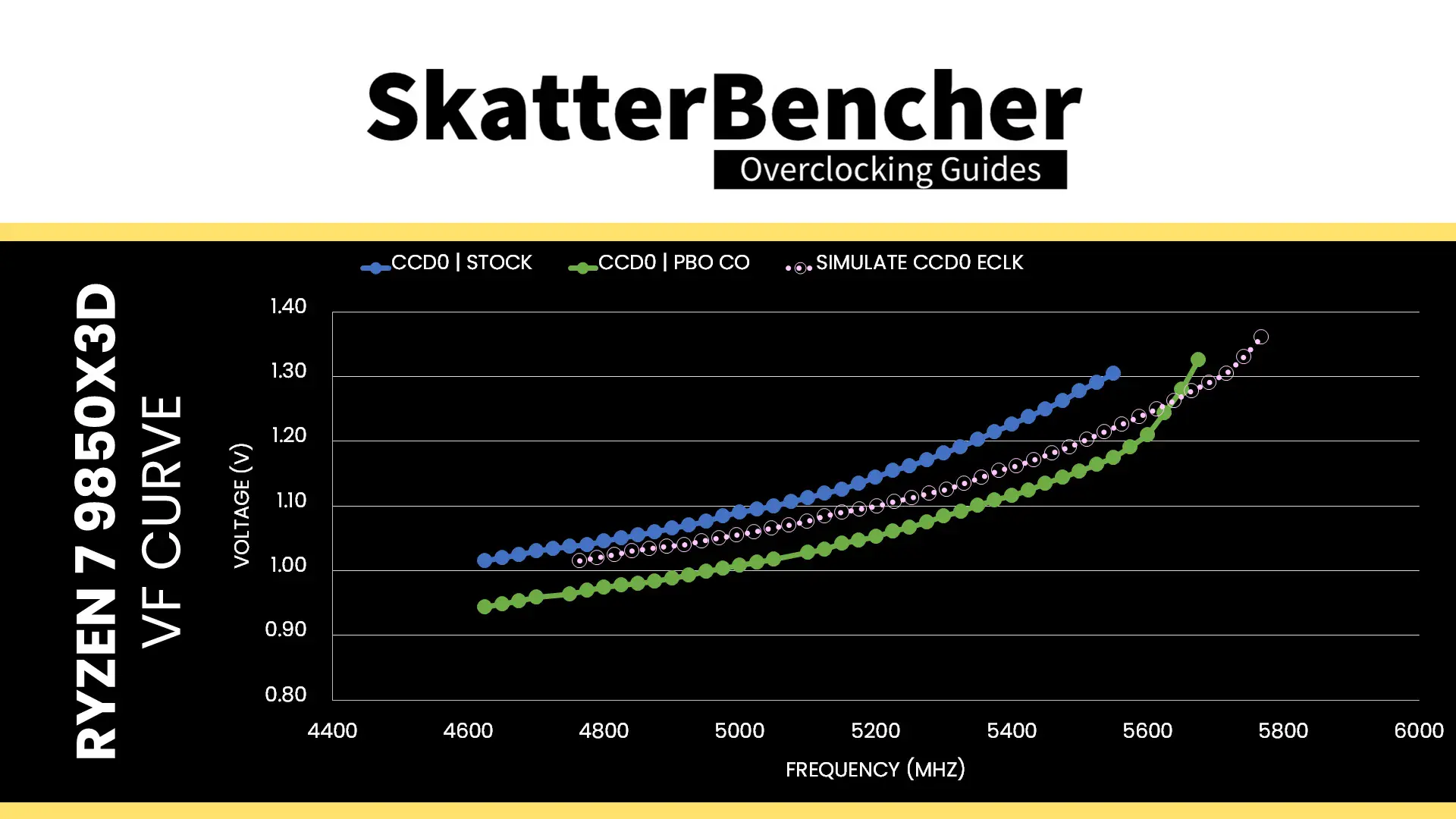 SkatterBencher
Overclocking Guides

RYZEN 7 9850X3D
VF CURVE

CCD0 | STOCK
CCD0 | PBO CO
SIMULATE CCD0 ECLK

VOLTAGE (V)

1.40
1.30
1.20
1.10
1.00
0.90
0.80

4400
4600
4800
5000
5200
5400
5600
5800
6000

FREQUENCY (MHZ)